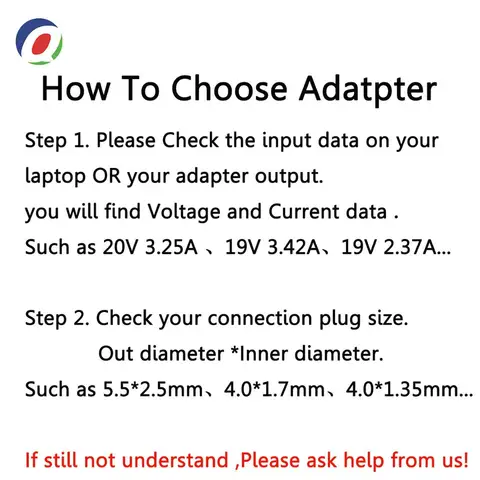 How To Choose Adatpter

Step 1. Please Check the input data on your laptop OR your adapter output.
you will find Voltage and Current data .
Such as 20V 3.25A 、19V 3.42A、19V 2.37A...

Step 2. Check your connection plug size.
Out diameter *Inner diameter.
Such as 5.5*2.5mm、4.0*1.7mm、4.0*1.35mm...

If still not understand ,Please ask help from us!